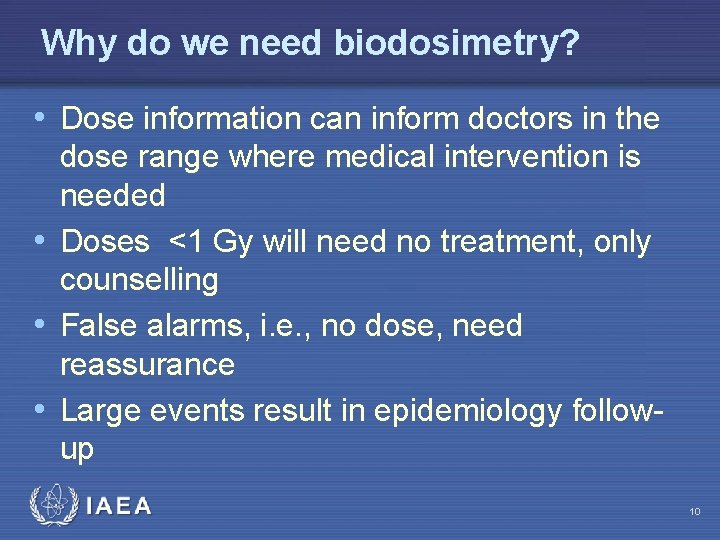 Why do we need biodosimetry?

• Dose information can inform doctors in the dose range where medical intervention is needed
• Doses <1 Gy will need no treatment, only counselling
• False alarms, i.e., no dose, need reassurance
• Large events result in epidemiology follow-up

IAEA

10